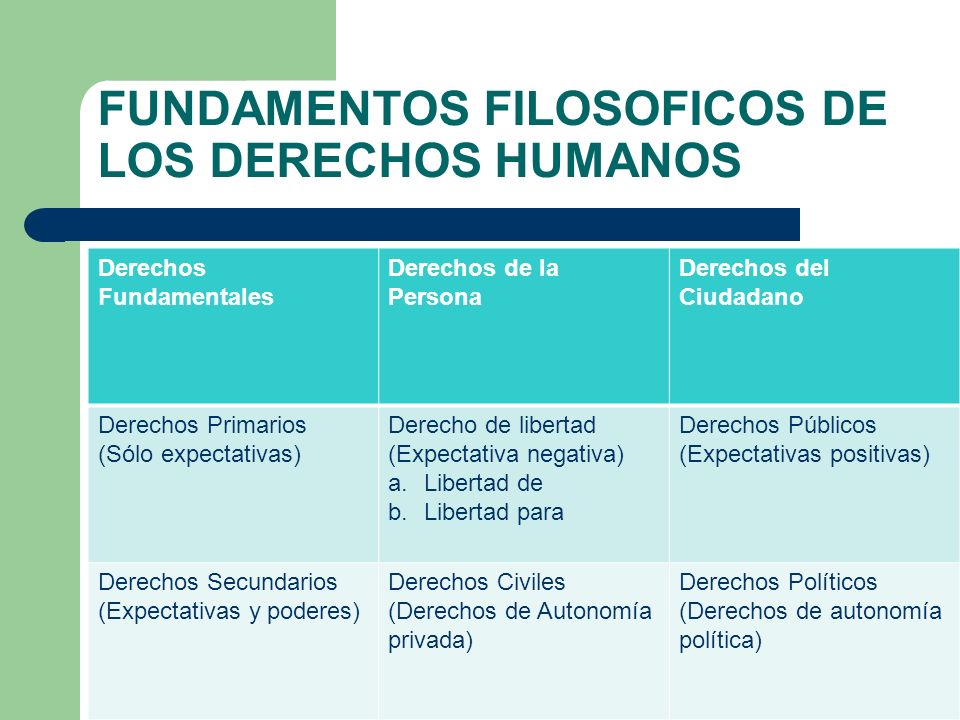 FUNDAMENTOS FILOSOFICOS DE LOS DERECHOS HUMANOS

| Derechos Fundamentales | Derechos de la Persona | Derechos del Ciudadano |
|---|---|---|
| Derechos Primarios (Sólo expectativas) | Derecho de libertad (Expectativa negativa) a. Libertad de b. Libertad para | Derechos Públicos (Expectativas positivas) |
| Derechos Secundarios (Expectativas y poderes) | Derechos Civiles (Derechos de Autonomía privada) | Derechos Políticos (Derechos de autonomía política) |